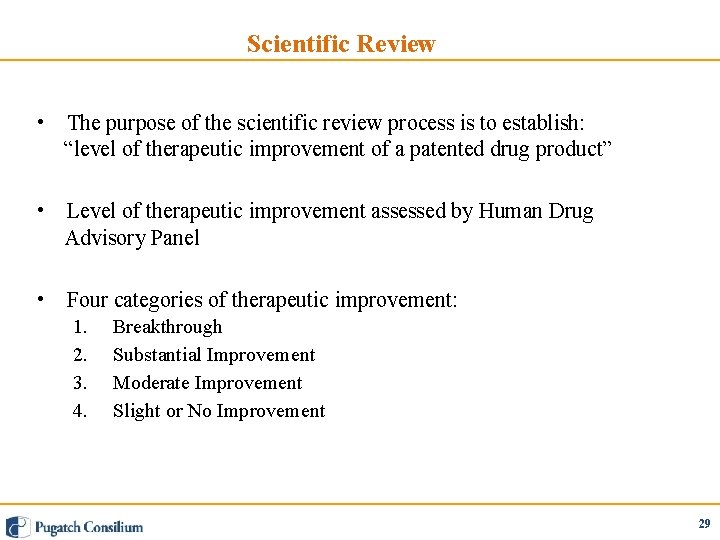 Scientific Review

• The purpose of the scientific review process is to establish: “level of therapeutic improvement of a patented drug product”

• Level of therapeutic improvement assessed by Human Drug Advisory Panel

• Four categories of therapeutic improvement:
1. Breakthrough
2. Substantial Improvement
3. Moderate Improvement
4. Slight or No Improvement

Pugatch Consilium

29